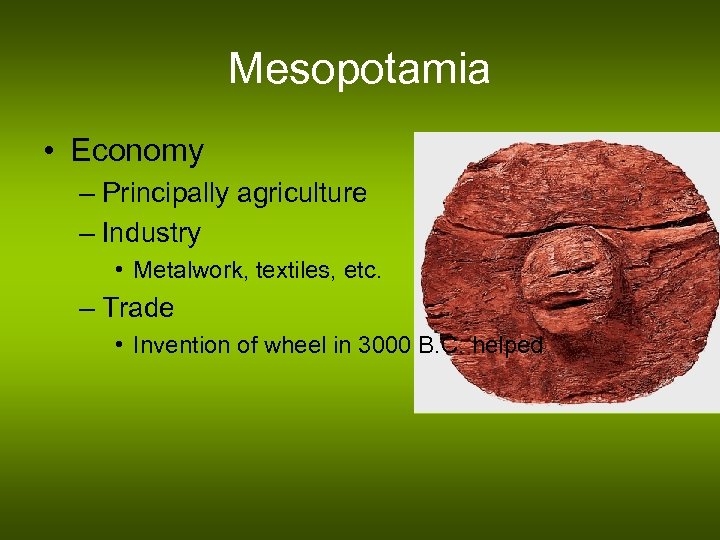 Mesopotamia

• Economy
– Principally agriculture
– Industry
• Metalwork, textiles, etc.
– Trade
• Invention of wheel in 3000 B.C. helped